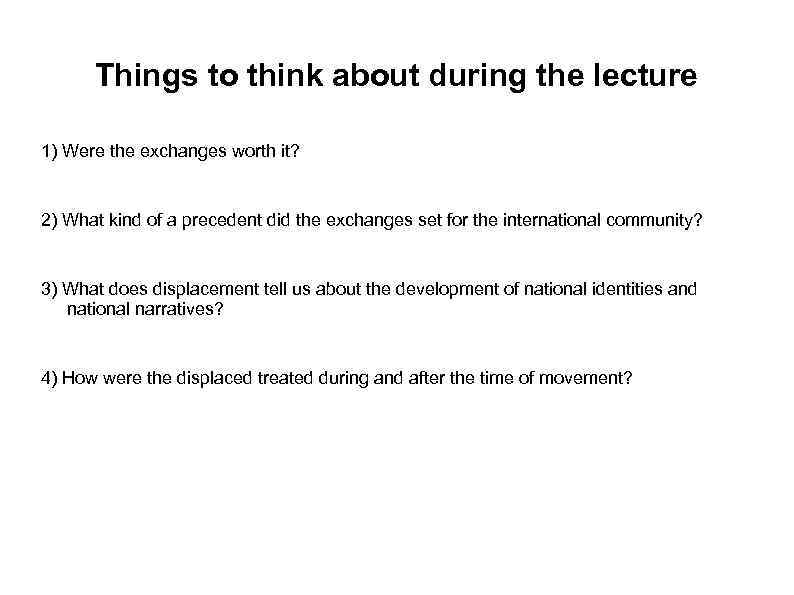 Things to think about during the lecture

1) Were the exchanges worth it?

2) What kind of a precedent did the exchanges set for the international community?

3) What does displacement tell us about the development of national identities and national narratives?

4) How were the displaced treated during and after the time of movement?